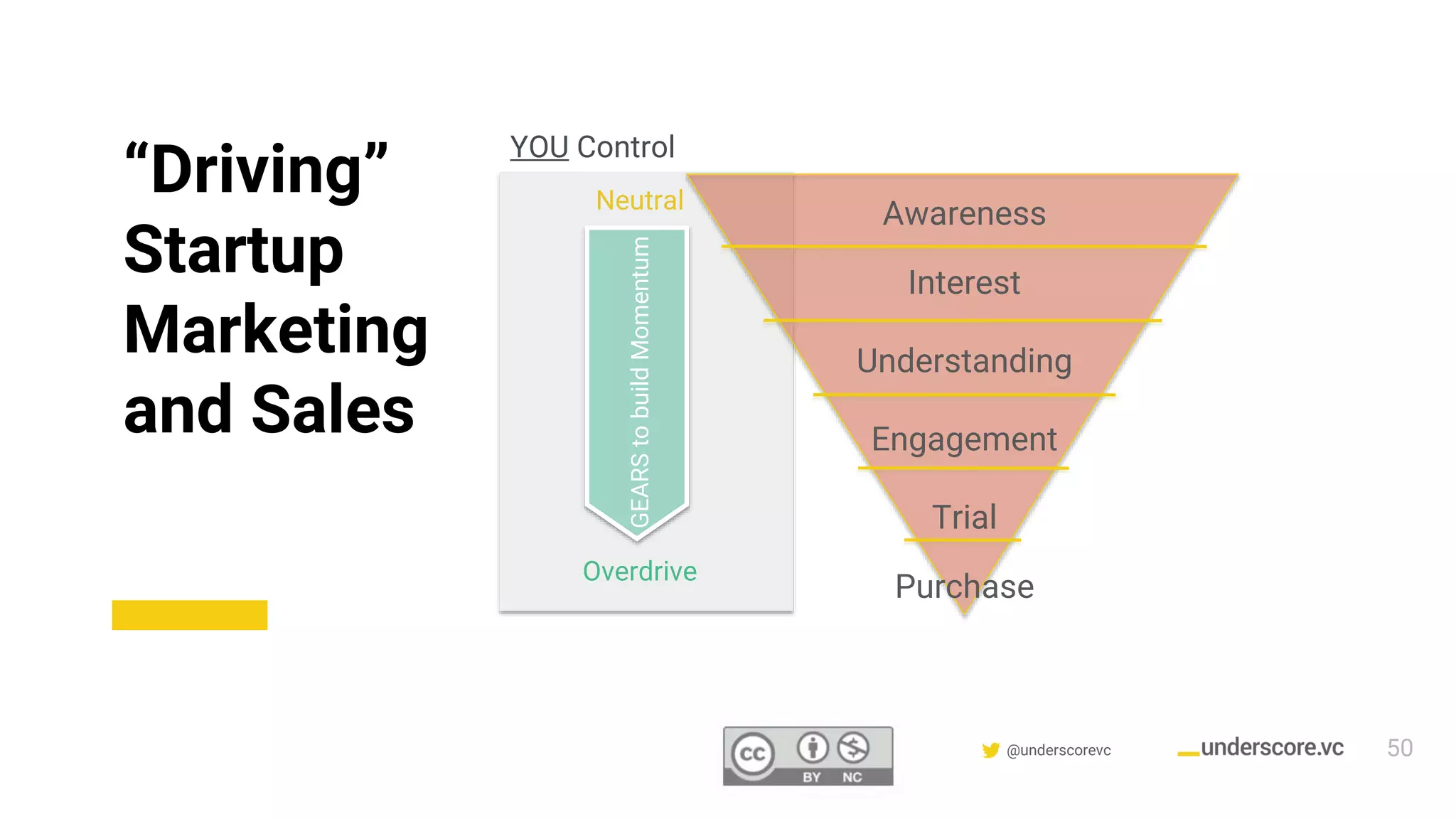 “Driving” Startup Marketing and Sales

YOU Control

Neutral

GEARS to build Momentum

Overdrive

Awareness

Interest

Understanding

Engagement

Trial

Purchase

cc BY NC

@underscorevc

_underscore.vc

50